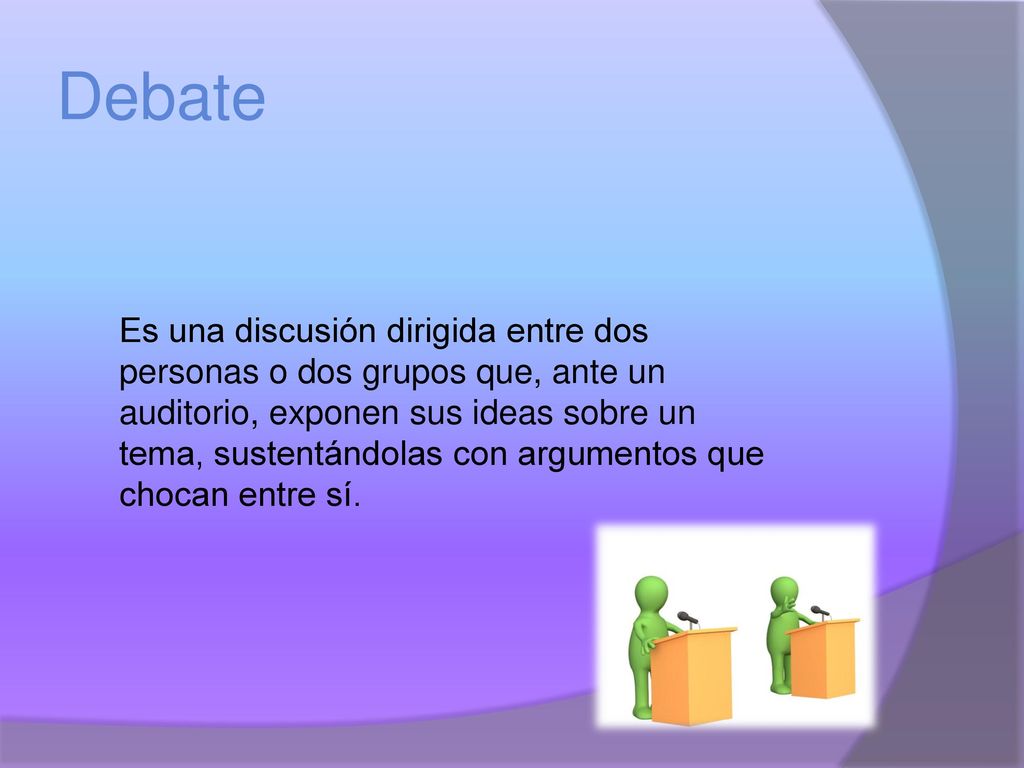 Debate

Es una discusión dirigida entre dos personas o dos grupos que, ante un auditorio, exponen sus ideas sobre un tema, sustentándolas con argumentos que chocan entre sí.